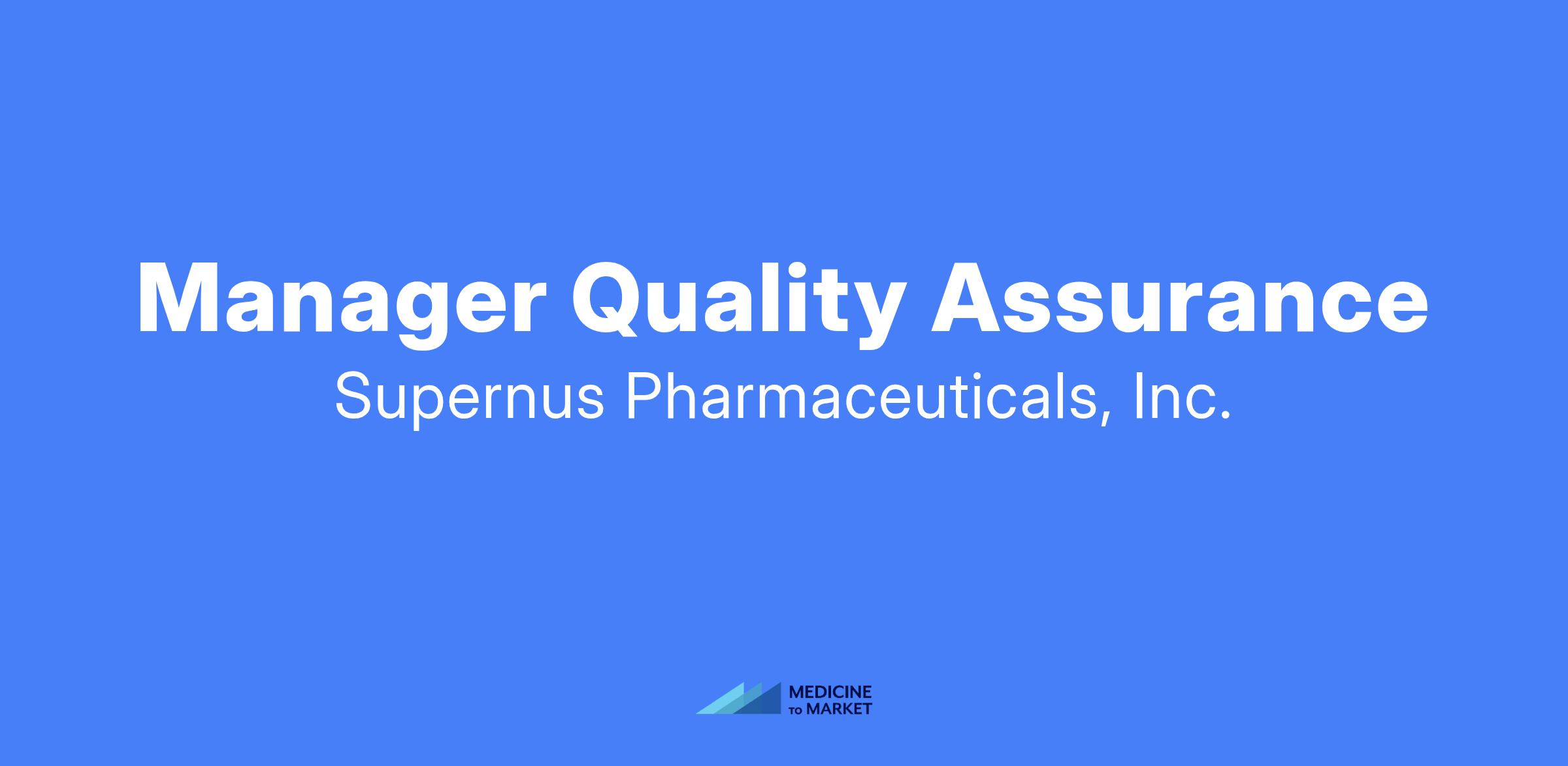 Manager Quality Assurance

Supernus Pharmaceuticals, Inc.

MEDICINE
TO MARKET